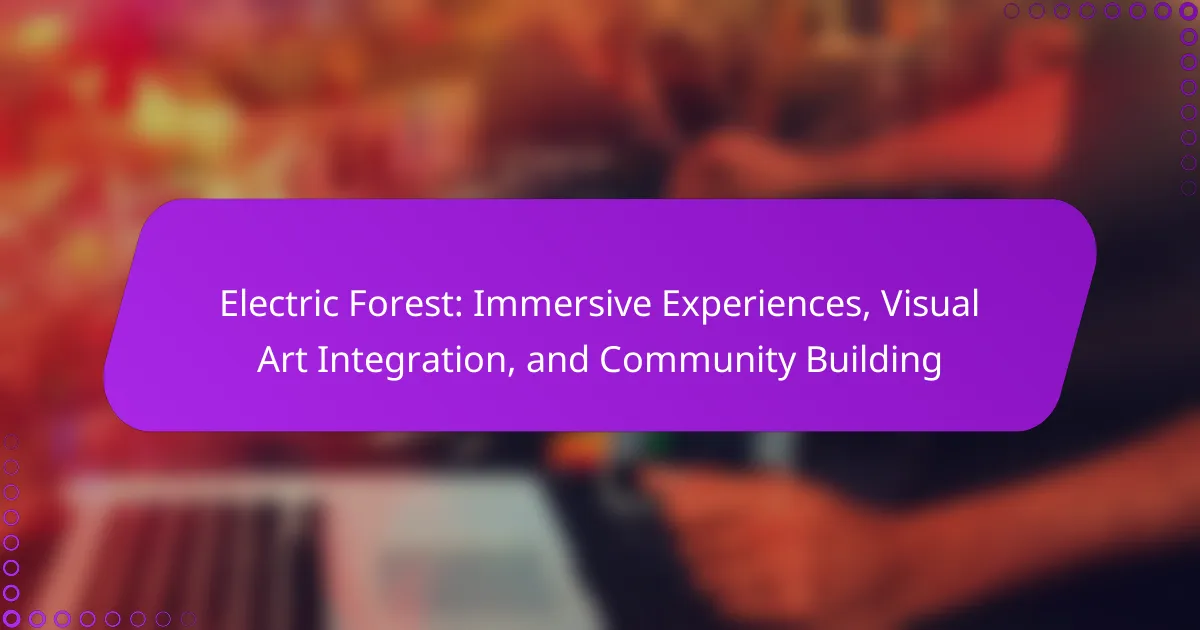 Electric Forest: Immersive Experiences, Visual Art Integration, and Community Building